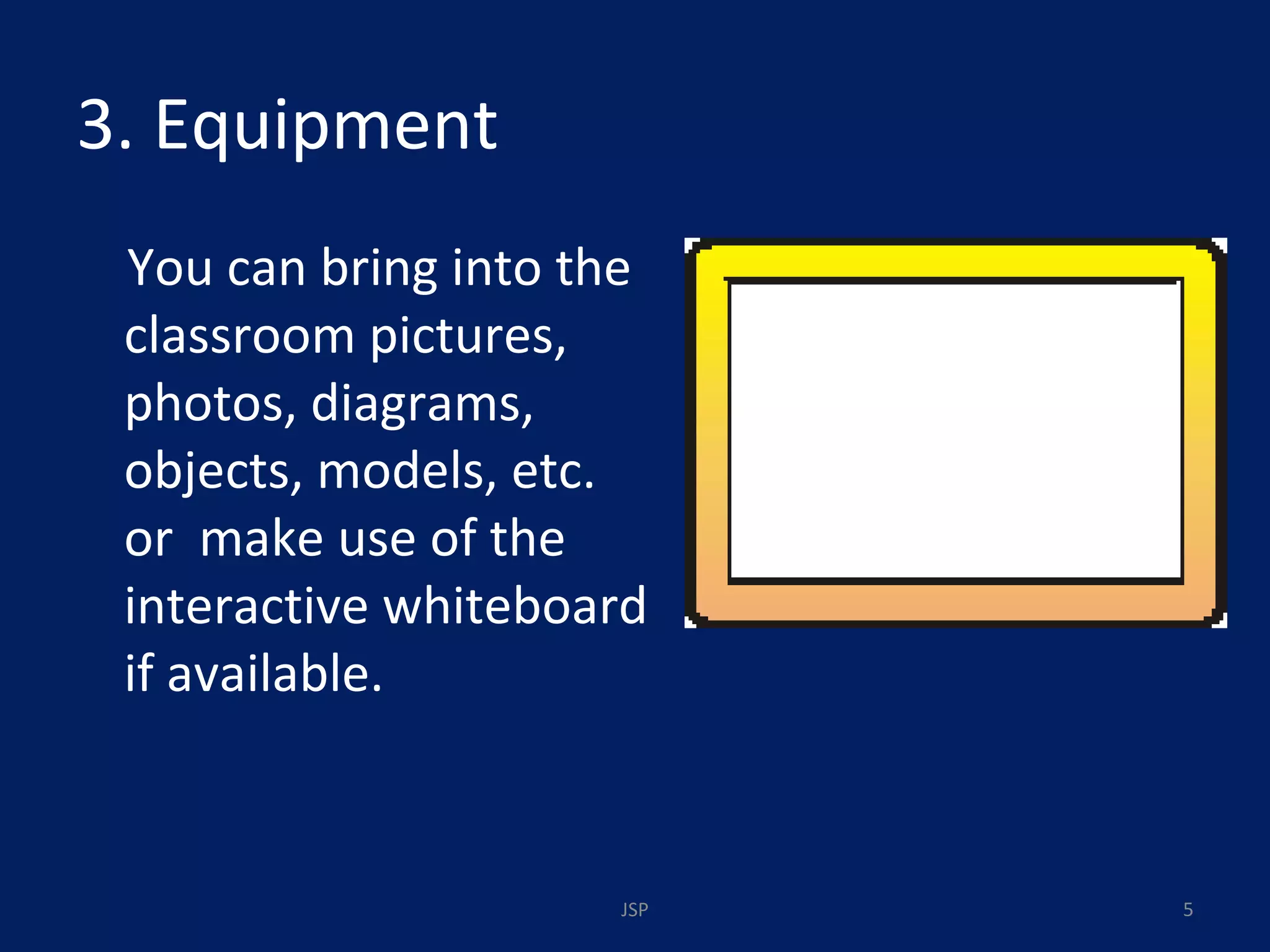 3. Equipment

You can bring into the classroom pictures, photos, diagrams, objects, models, etc. or make use of the interactive whiteboard if available.

JSP

5